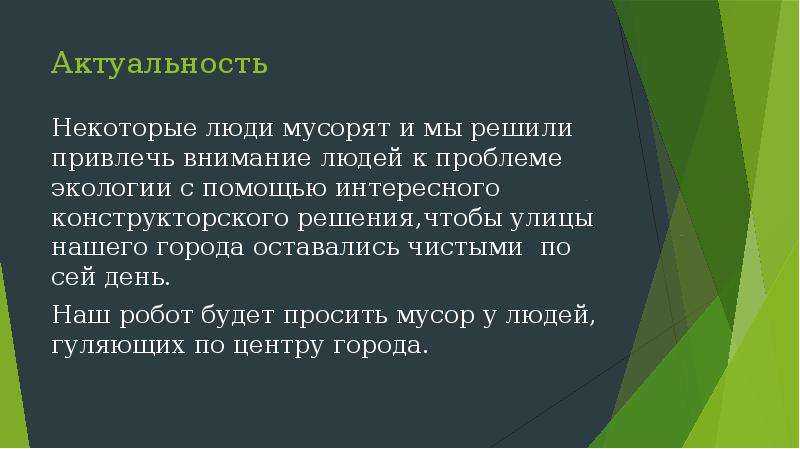 Актуальность

Некоторые люди мусорят и мы решили привлечь внимание людей к проблеме экологии с помощью интересного конструкторского решения,чтобы улицы нашего города оставались чистыми  по сей день.

Наш робот будет просить мусор у людей, гуляющих по центру города.